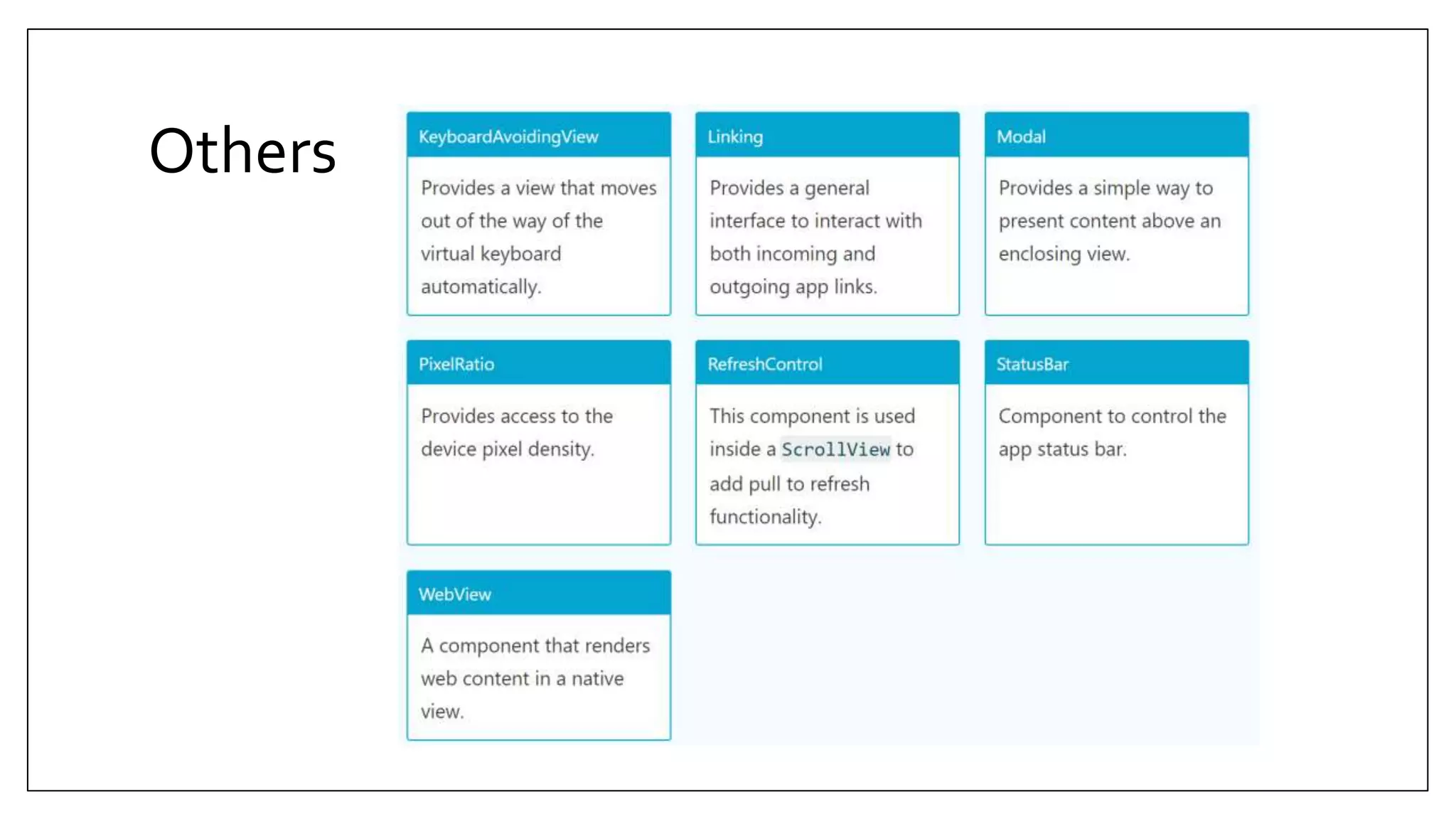 Others

KeyboardAvoidingView

Provides a view that moves out of the way of the virtual keyboard automatically.

Linking

Provides a general interface to interact with both incoming and outgoing app links.

Modal

Provides a simple way to present content above an enclosing view.

PixelRatio

Provides access to the device pixel density.

RefreshControl

This component is used inside a ScrollView to add pull to refresh functionality.

StatusBar

Component to control the app status bar.

WebView

A component that renders web content in a native view.